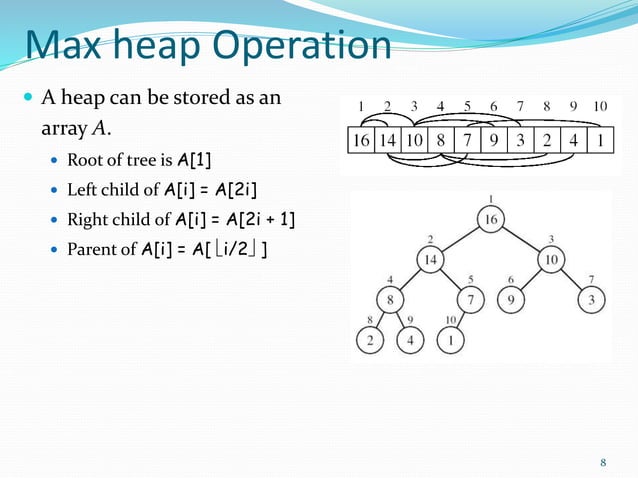 Max heap Operation

A heap can be stored as an array $A$.

Root of tree is A[1]

Left child of A[i] = A[2i]

Right child of A[i] = A[2i + 1]

Parent of A[i] = A[$\lfloor i/2 \rfloor$]

| 1 | 2 | 3 | 4 | 5 | 6 | 7 | 8 | 9 | 10 |
|---|---|---|---|---|---|---|---|---|---|
| 16 | 14 | 10 | 8 | 7 | 9 | 3 | 2 | 4 | 1 |

1
16
2
14
3
10
4
8
5
7
6
9
7
3
8
2
9
4
10
1

8